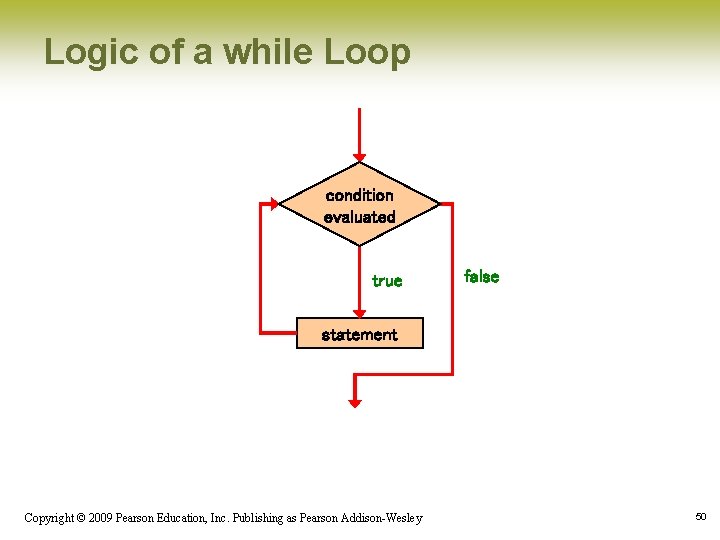 Logic of a while Loop

condition evaluated

true

false

statement

Copyright © 2009 Pearson Education, Inc. Publishing as Pearson Addison-Wesley

50